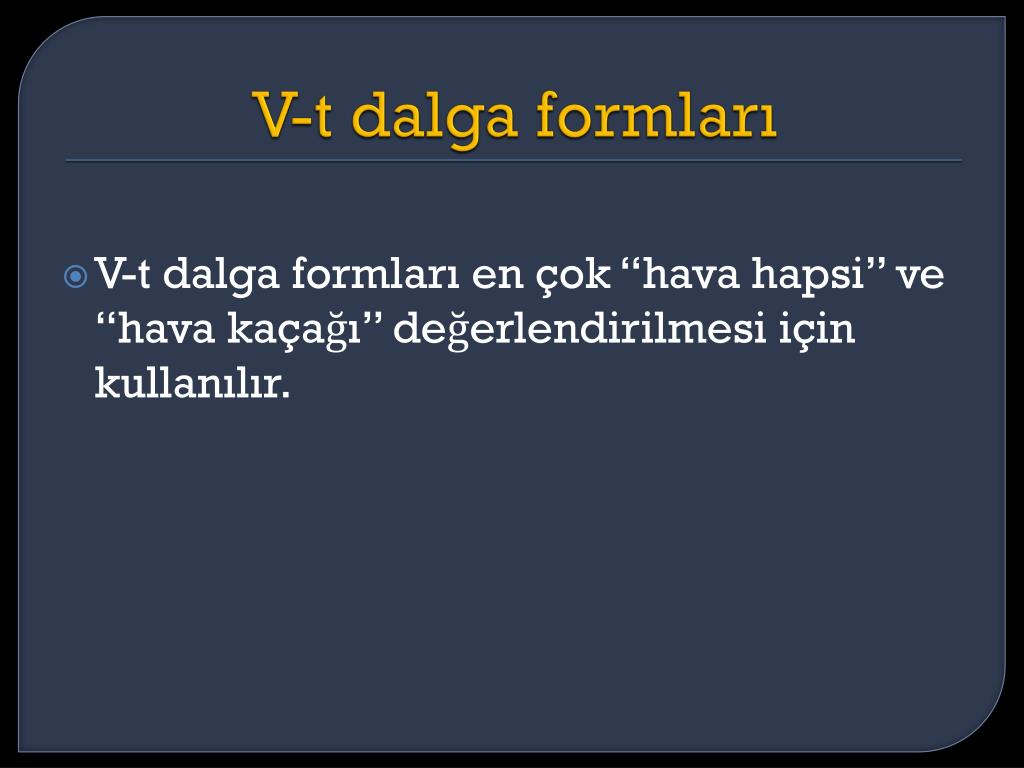 V-t dalga formları

V-t dalga formları en çok “hava hapsi” ve “hava kaçağı” değerlendirilmesi için kullanılır.